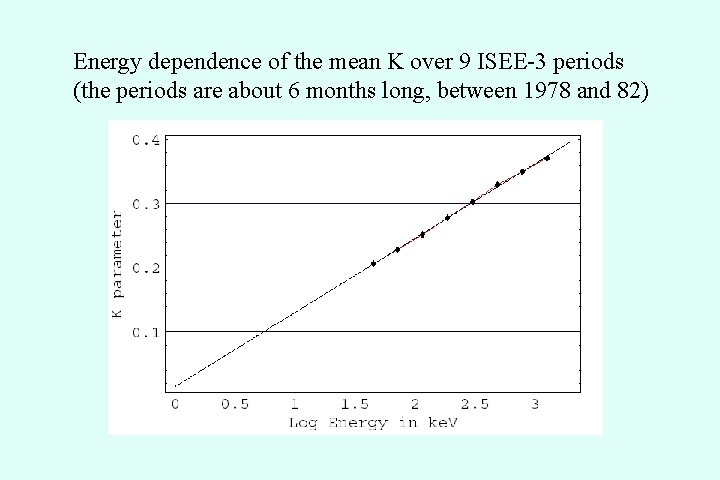 Energy dependence of the mean K over 9 ISEE-3 periods
(the periods are about 6 months long, between 1978 and 82)

0.4
0.3
0.2
0.1
K parameter
0
0.5
1
1.5
2
2.5
3
Log Energy in keV